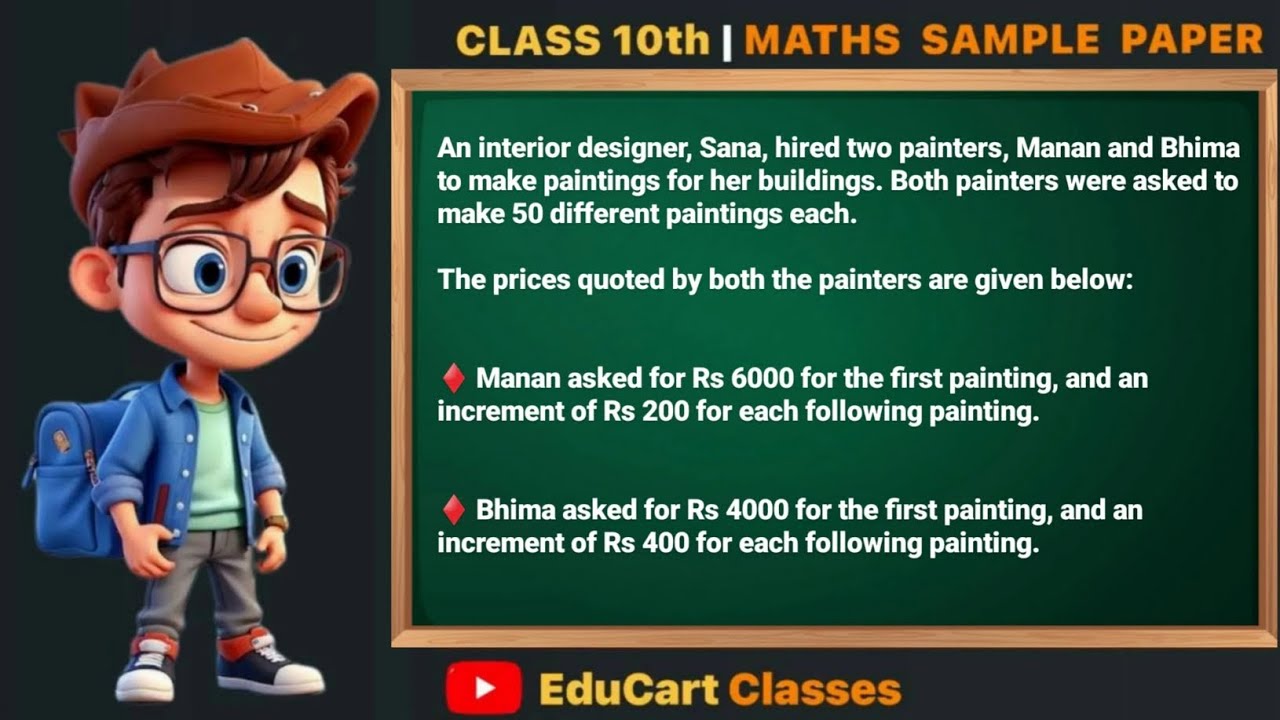 CLASS 10th | MATHS SAMPLE PAPER

An interior designer, Sana, hired two painters, Manan and Bhima to make paintings for her buildings. Both painters were asked to make 50 different paintings each.

The prices quoted by both the painters are given below:

♦ Manan asked for Rs 6000 for the first painting, and an increment of Rs 200 for each following painting.

♦ Bhima asked for Rs 4000 for the first painting, and an increment of Rs 400 for each following painting.

EduCart Classes